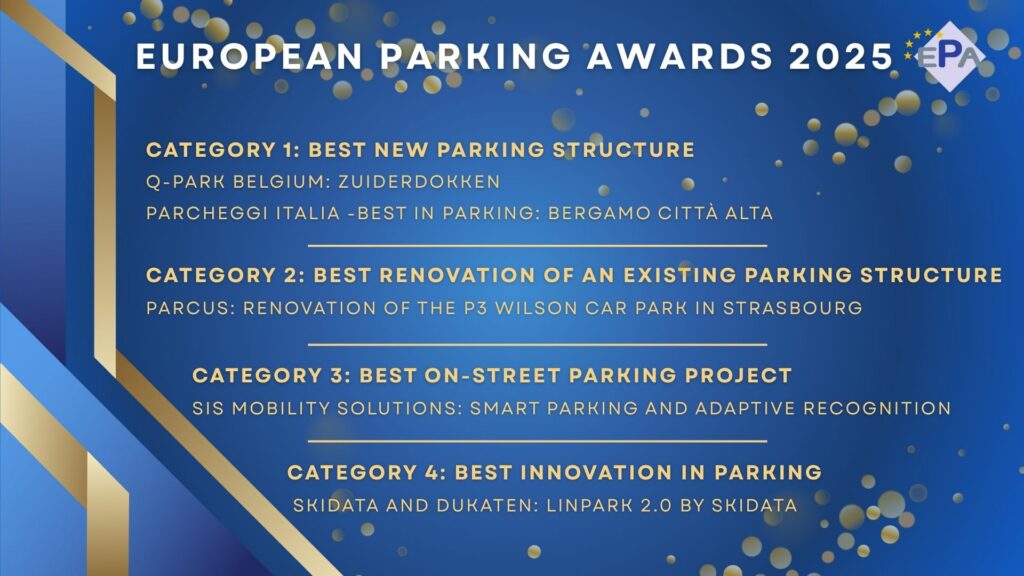 EUROPEAN PARKING AWARDS 2025

EPA

CATEGORY 1: BEST NEW PARKING STRUCTURE
Q-PARK BELGIUM: ZUIDERDOKKEN
PARCHEGGI ITALIA -BEST IN PARKING: BERGAMO CITTÀ ALTA

CATEGORY 2: BEST RENOVATION OF AN EXISTING PARKING STRUCTURE
PARCUS: RENOVATION OF THE P3 WILSON CAR PARK IN STRASBOURG

CATEGORY 3: BEST ON-STREET PARKING PROJECT
SIS MOBILITY SOLUTIONS: SMART PARKING AND ADAPTIVE RECOGNITION

CATEGORY 4: BEST INNOVATION IN PARKING
SKIDATA AND DUKATEN: LINPARK 2.0 BY SKIDATA